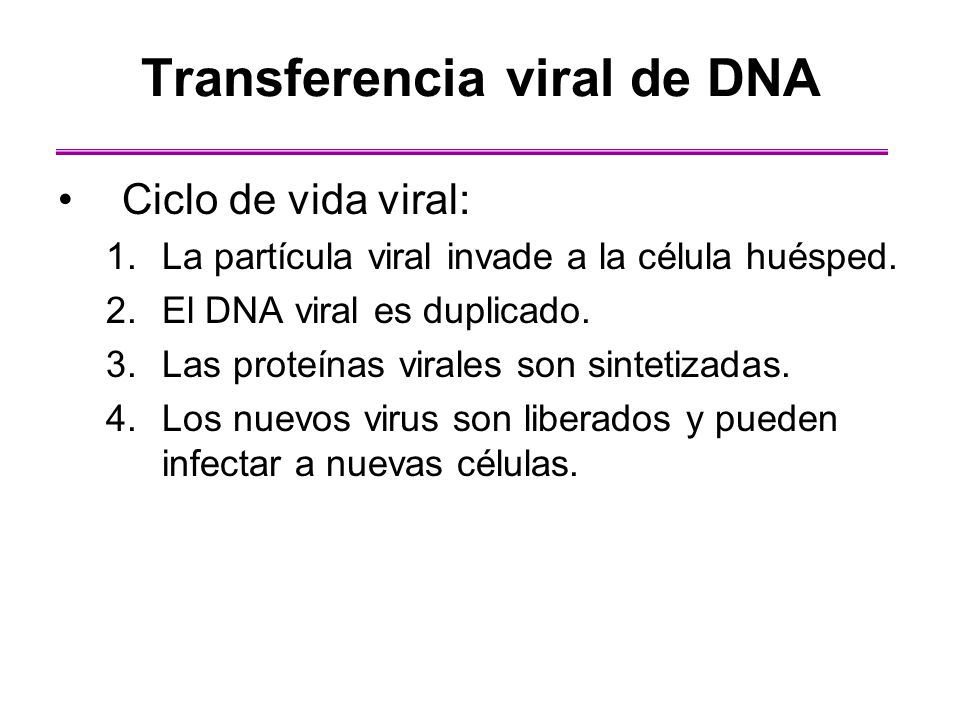 Transferencia viral de DNA

• Ciclo de vida viral:

1. La partícula viral invade a la célula huésped.
2. El DNA viral es duplicado.
3. Las proteínas virales son sintetizadas.
4. Los nuevos virus son liberados y pueden infectar a nuevas células.